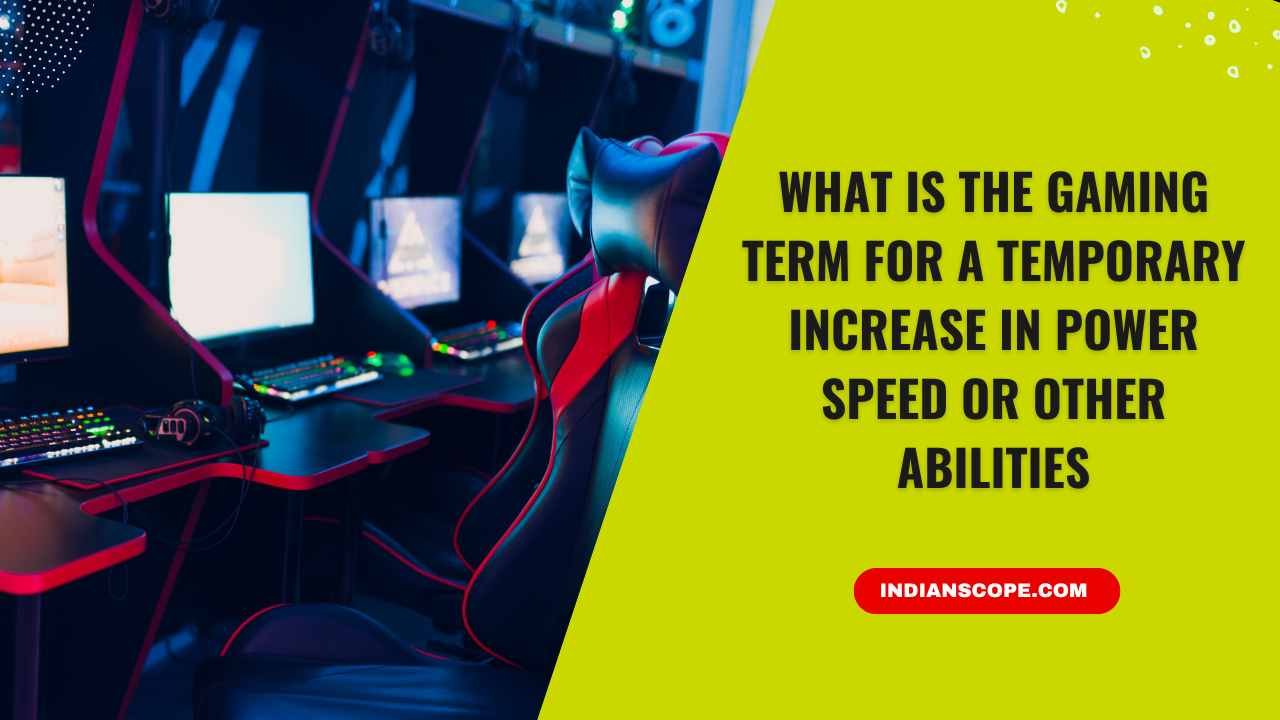 WHAT IS THE GAMING TERM FOR A TEMPORARY INCREASE IN POWER SPEED OR OTHER ABILITIES

INDIANSCOPE.COM